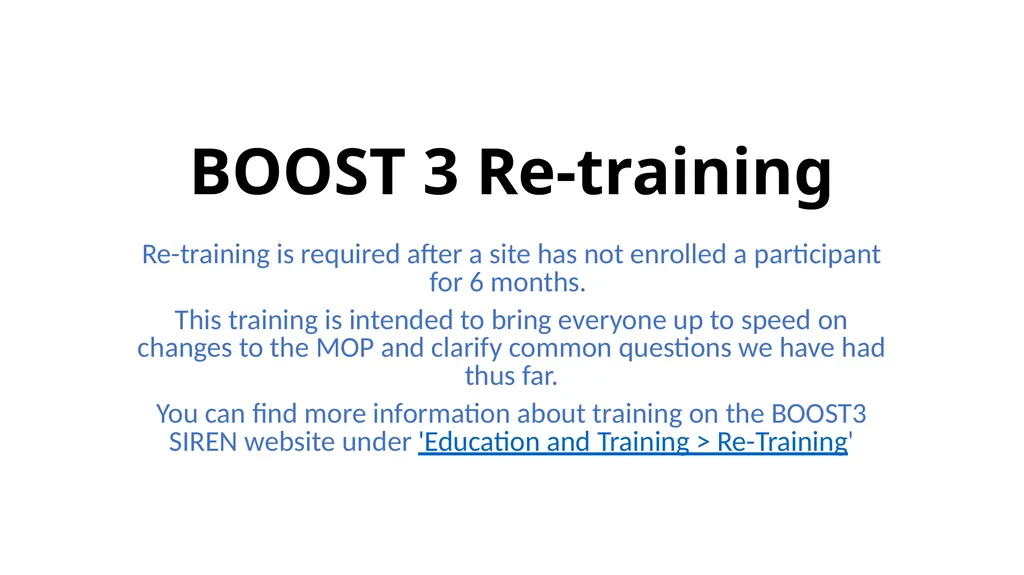 BOOST 3 Re-training

Re-training is required after a site has not enrolled a participant for 6 months.

This training is intended to bring everyone up to speed on changes to the MOP and clarify common questions we have had thus far.

You can find more information about training on the BOOST3 SIREN website under 'Education and Training > Re-Training'